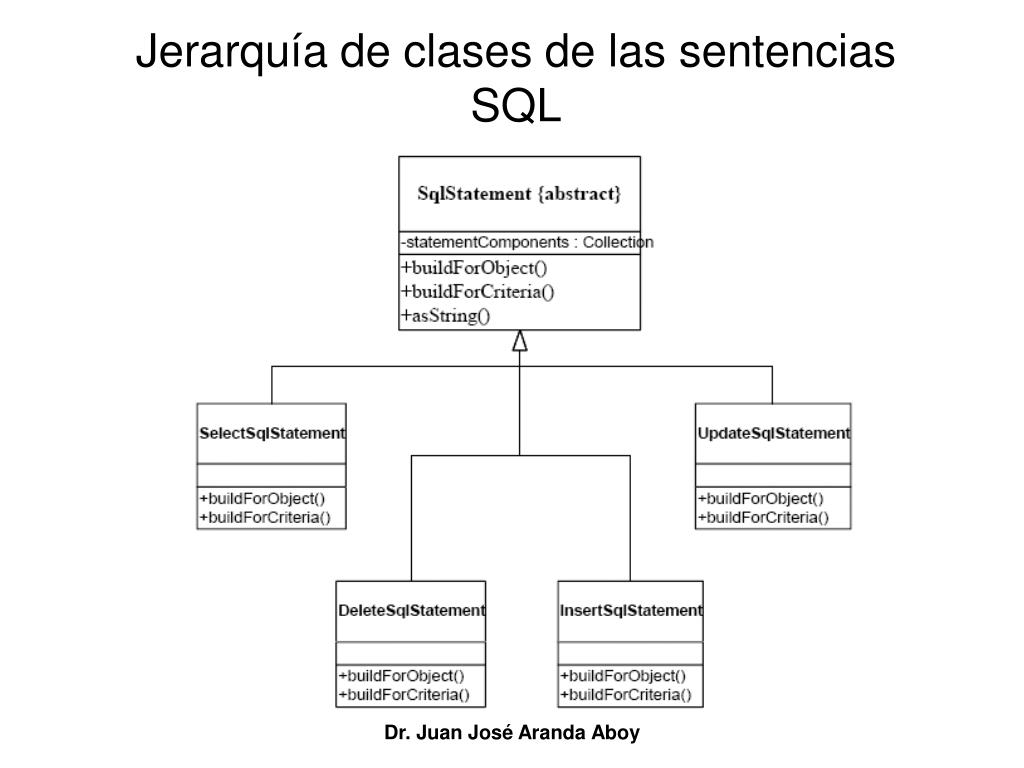 Jerarquía de clases de las sentencias SQL

SqlStatement {abstract}

-statementComponents : Collection

+buildForObject()
+buildForCriteria()
+asString()

SelectSqlStatement

+buildForObject()
+buildForCriteria()

UpdateSqlStatement

+buildForObject()
+buildForCriteria()

DeleteSqlStatement

+buildForObject()
+buildForCriteria()

InsertSqlStatement

+buildForObject()
+buildForCriteria()

Dr. Juan José Aranda Aboy